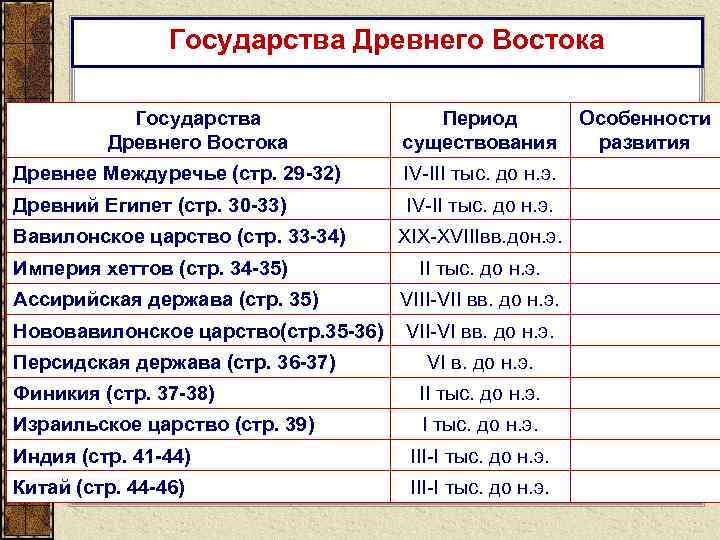 Государства Древнего Востока

| Государства Древнего Востока | Период существования | Особенности развития |
|---|---|---|
| Древнее Междуречье (стр. 29-32) | IV-III тыс. до н.э. | |
| Древний Египет (стр. 30-33) | IV-II тыс. до н.э. | |
| Вавилонское царство (стр. 33-34) | XIX-XVIIIвв.дон.э. | |
| Империя хеттов (стр. 34-35) | II тыс. до н.э. | |
| Ассирийская держава (стр. 35) | VIII-VII вв. до н.э. | |
| Нововавилонское царство(стр.35-36) | VII-VI вв. до н.э. | |
| Персидская держава (стр. 36-37) | VI в. до н.э. | |
| Финикия (стр. 37-38) | II тыс. до н.э. | |
| Израильское царство (стр. 39) | I тыс. до н.э. | |
| Индия (стр. 41-44) | III-I тыс. до н.э. | |
| Китай (стр. 44-46) | III-I тыс. до н.э. | |